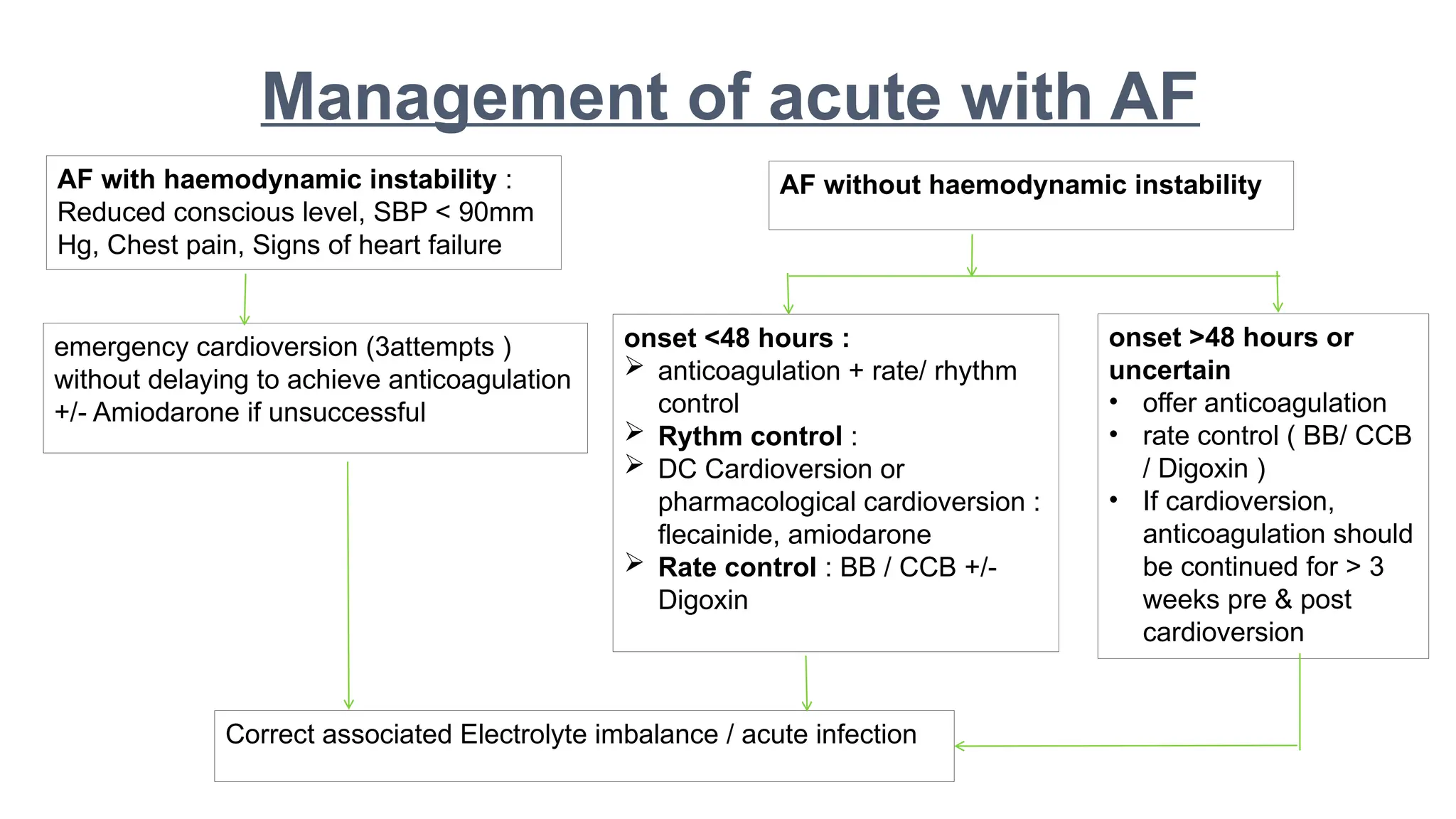 Management of acute with AF

AF with haemodynamic instability : Reduced conscious level, SBP < 90mm Hg, Chest pain, Signs of heart failure

emergency cardioversion (3attempts ) without delaying to achieve anticoagulation +/- Amiodarone if unsuccessful

AF without haemodynamic instability

onset <48 hours :
➢ anticoagulation + rate/ rhythm control
➢ Rythm control :
➢ DC Cardioversion or pharmacological cardioversion : flecainide, amiodarone
➢ Rate control : BB / CCB +/- Digoxin

onset >48 hours or uncertain
• offer anticoagulation
• rate control ( BB/ CCB / Digoxin )
• If cardioversion, anticoagulation should be continued for > 3 weeks pre & post cardioversion

Correct associated Electrolyte imbalance / acute infection